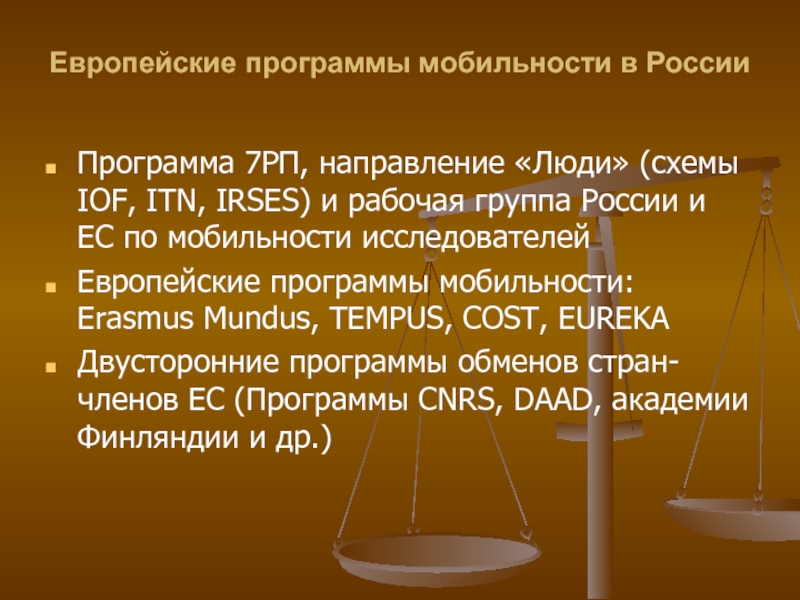 Европейские программы мобильности в России

Программа 7РП, направление «Люди» (схемы IOF, ITN, IRSES) и рабочая группа России и ЕС по мобильности исследователей

Европейские программы мобильности: Erasmus Mundus, TEMPUS, COST, EUREKA

Двусторонние программы обменов стран-членов ЕС (Программы CNRS, DAAD, академии Финляндии и др.)